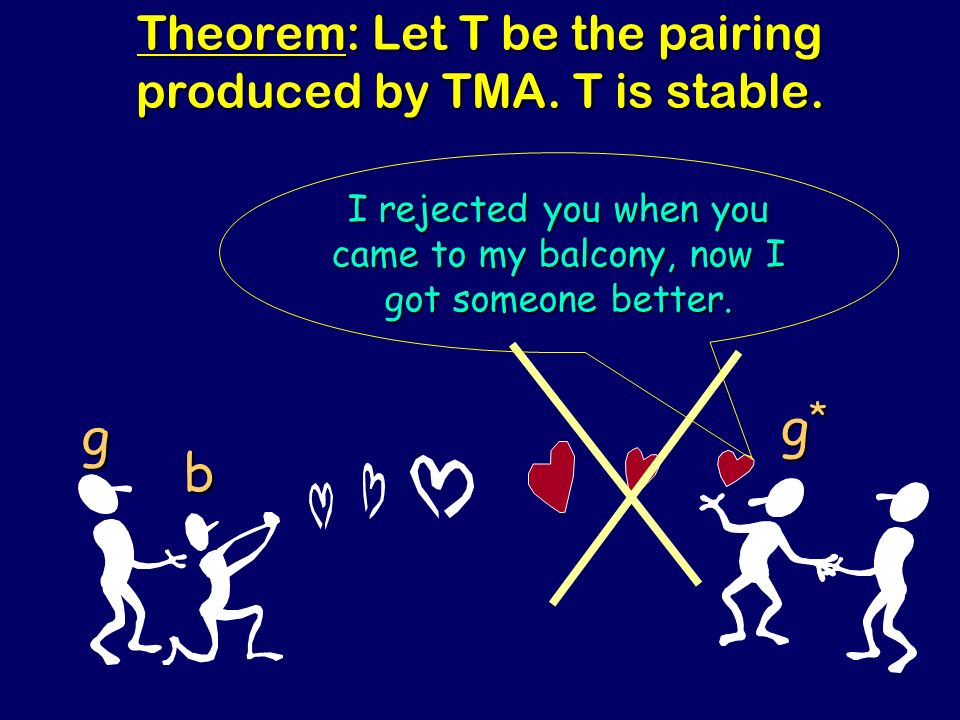 Theorem: Let T be the pairing produced by TMA. T is stable.

I rejected you when you came to my balcony, now I got someone better.

g

b

$g^*$